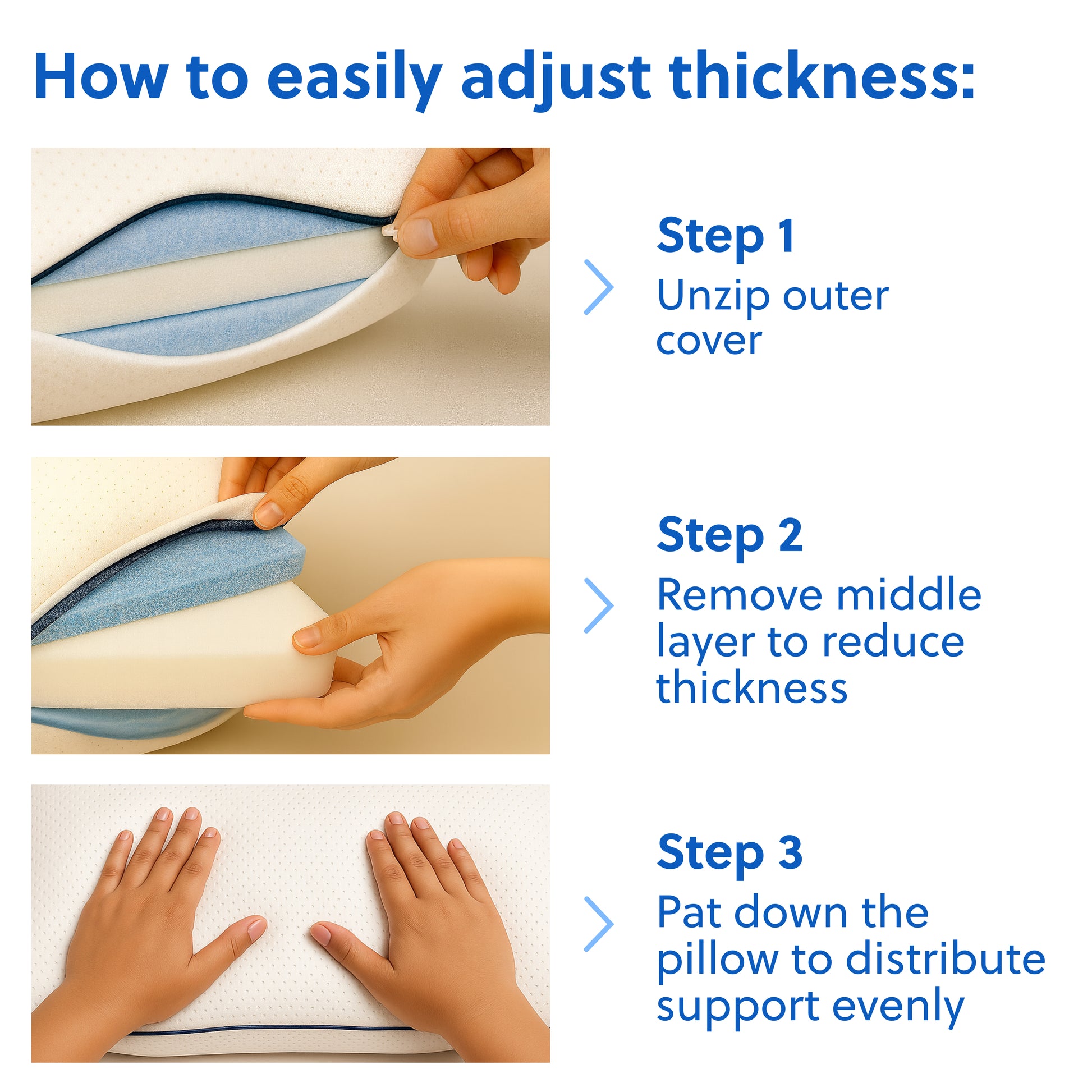 How to easily adjust thickness:

Step 1
Unzip outer cover

Step 2
Remove middle layer to reduce thickness

Step 3
Pat down the pillow to distribute support evenly